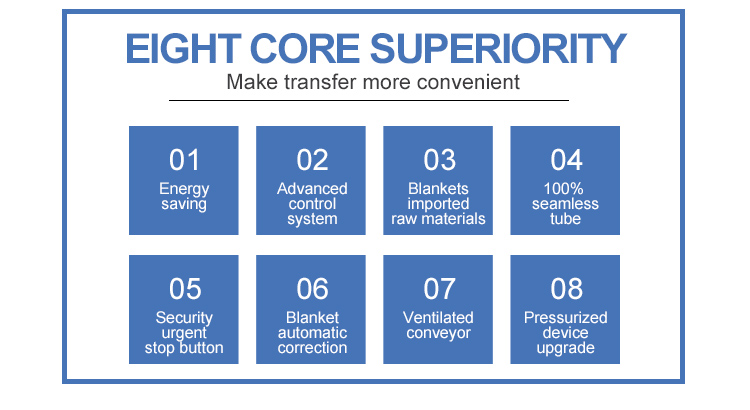 EIGHT CORE SUPERIORITY

Make transfer more convenient

01
Energy saving

02
Advanced control system

03
Blankets imported raw materials

04
100% seamless tube

05
Security urgent stop button

06
Blanket automatic correction

07
Ventilated conveyor

08
Pressurized device upgrade